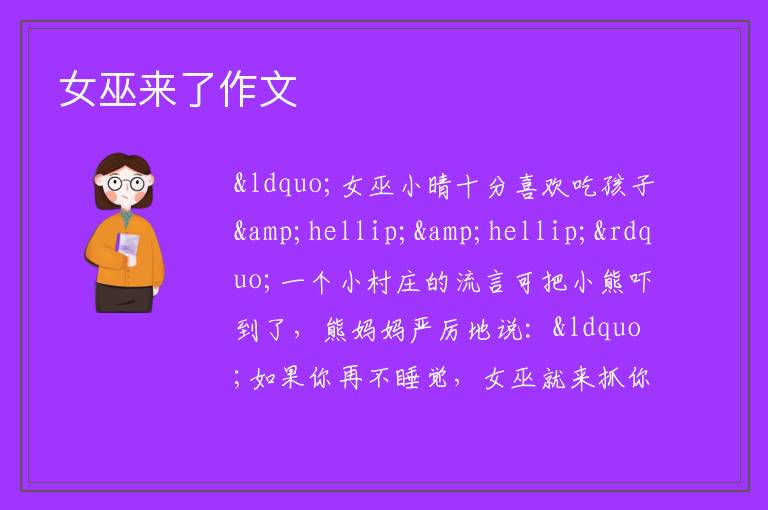 女巫来了作文

&ldquo;女巫小晴十分喜欢吃孩子&amp;hellip;&amp;hellip;&rdquo;一个小村庄的流言可把小熊吓到了，熊妈妈严厉地说：&ldquo;如果你再不睡觉，女巫就来抓你